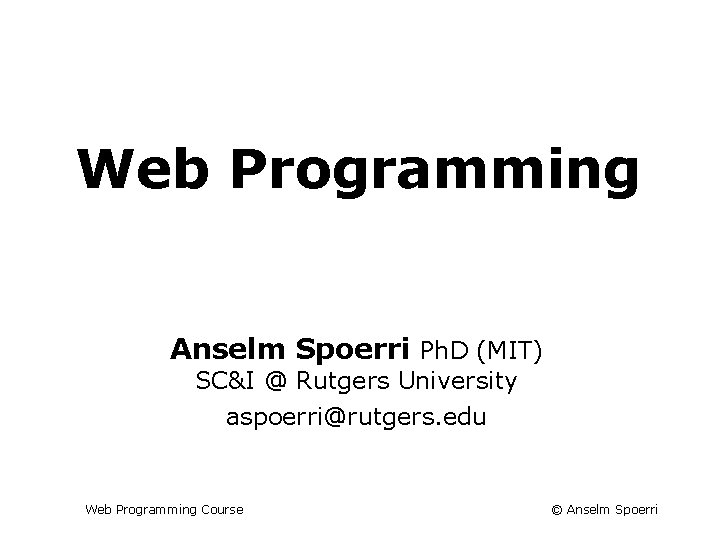 Web Programming

Anselm Spoerri PhD (MIT)
SC&I @ Rutgers University
aspoerri@rutgers.edu

Web Programming Course

© Anselm Spoerri